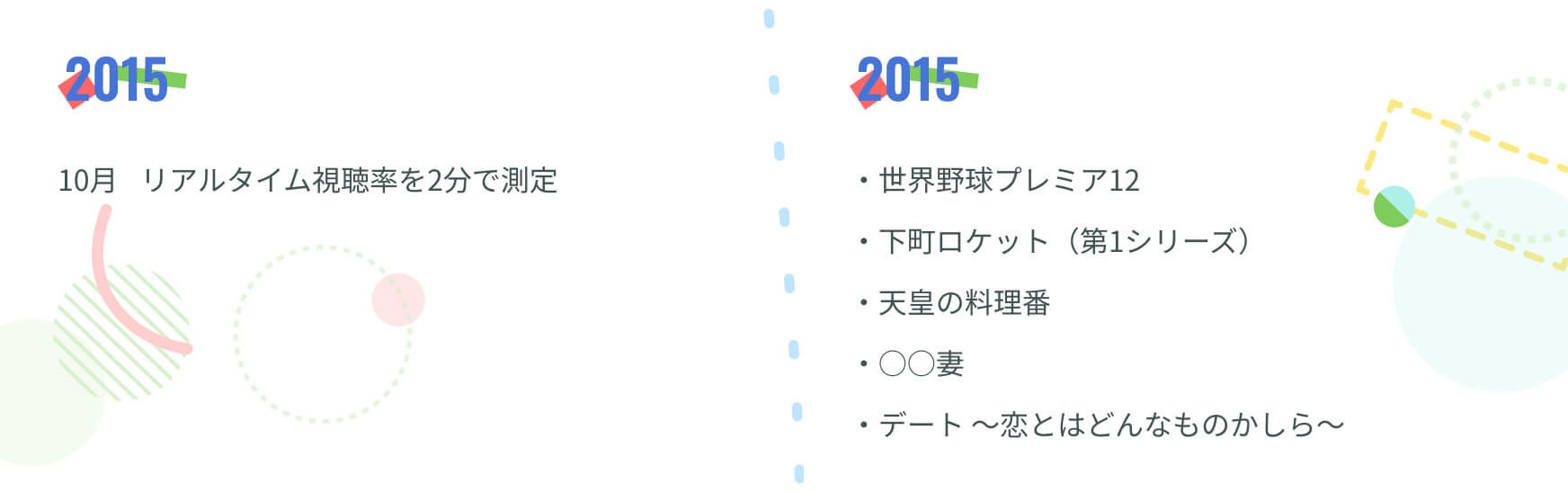 2015

10月　リアルタイム視聴率を2分で測定

2015

・世界野球プレミア12

・下町ロケット（第1シリーズ）

・天皇の料理番

・○○妻

・デート 〜恋とはどんなものかしら〜